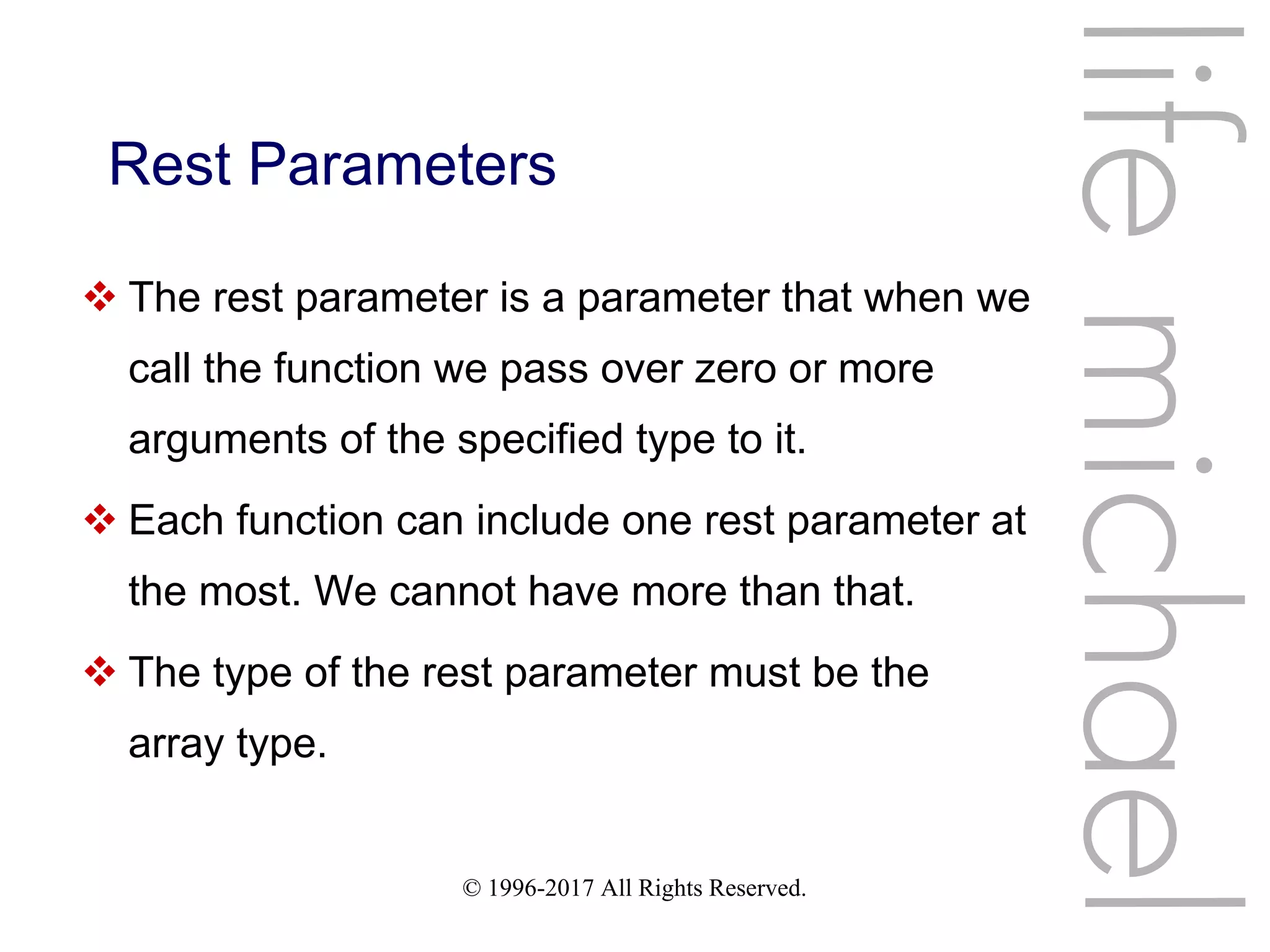 Rest Parameters

❖ The rest parameter is a parameter that when we call the function we pass over zero or more arguments of the specified type to it.

❖ Each function can include one rest parameter at the most. We cannot have more than that.

❖ The type of the rest parameter must be the array type.

© 1996-2017 All Rights Reserved.

life michael